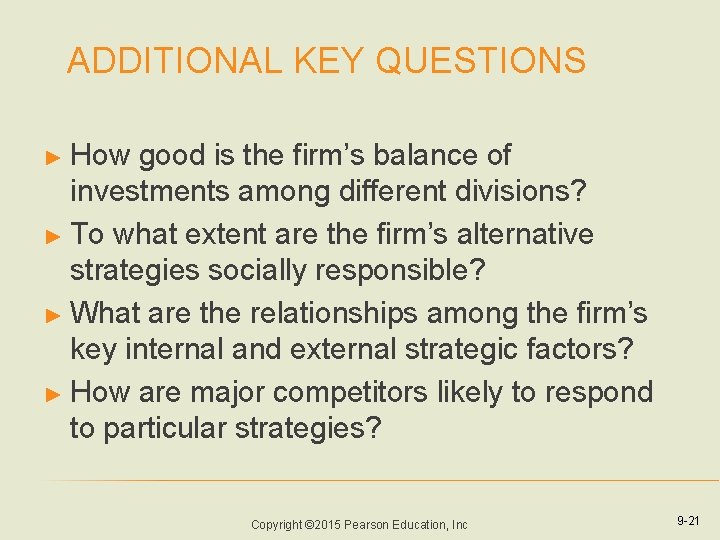 ADDITIONAL KEY QUESTIONS

► How good is the firm's balance of investments among different divisions?

► To what extent are the firm's alternative strategies socially responsible?

► What are the relationships among the firm's key internal and external strategic factors?

► How are major competitors likely to respond to particular strategies?

Copyright ©2015 Pearson Education, Inc

9-21